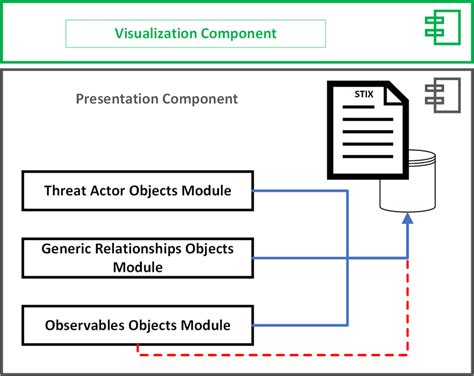 Visualization Component

Presentation Component

STIX

Threat Actor Objects Module

Generic Relationships Objects Module

Observables Objects Module